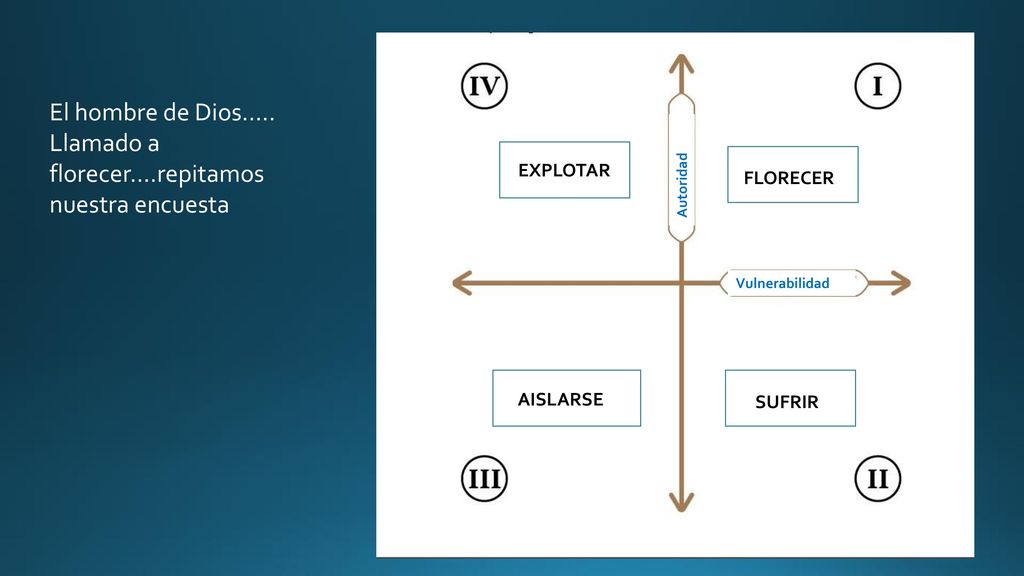 El hombre de Dios….. Llamado a florecer….repitamos nuestra encuesta

IV

I

EXPLOTAR

Autoridad

FLORECER

Vulnerabilidad

AISLARSE

SUFRIR

III

II